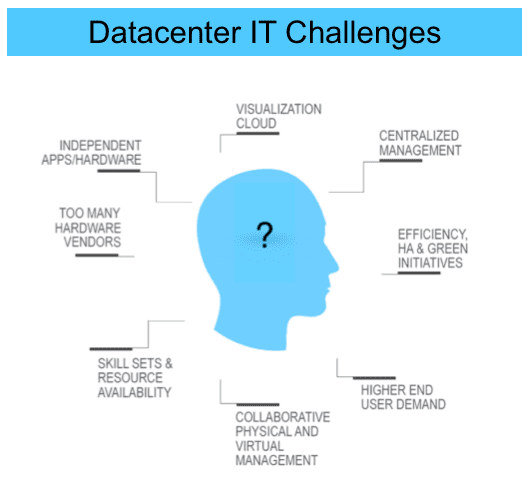 Datacenter IT Challenges

VISUALIZATION CLOUD

INDEPENDENT APPS/HARDWARE

CENTRALIZED MANAGEMENT

TOO MANY HARDWARE VENDORS

?

EFFICIENCY, HA & GREEN INITIATIVES

SKILL SETS & RESOURCE AVAILABILITY

HIGHER END USER DEMAND

COLLABORATIVE PHYSICAL AND VIRTUAL MANAGEMENT